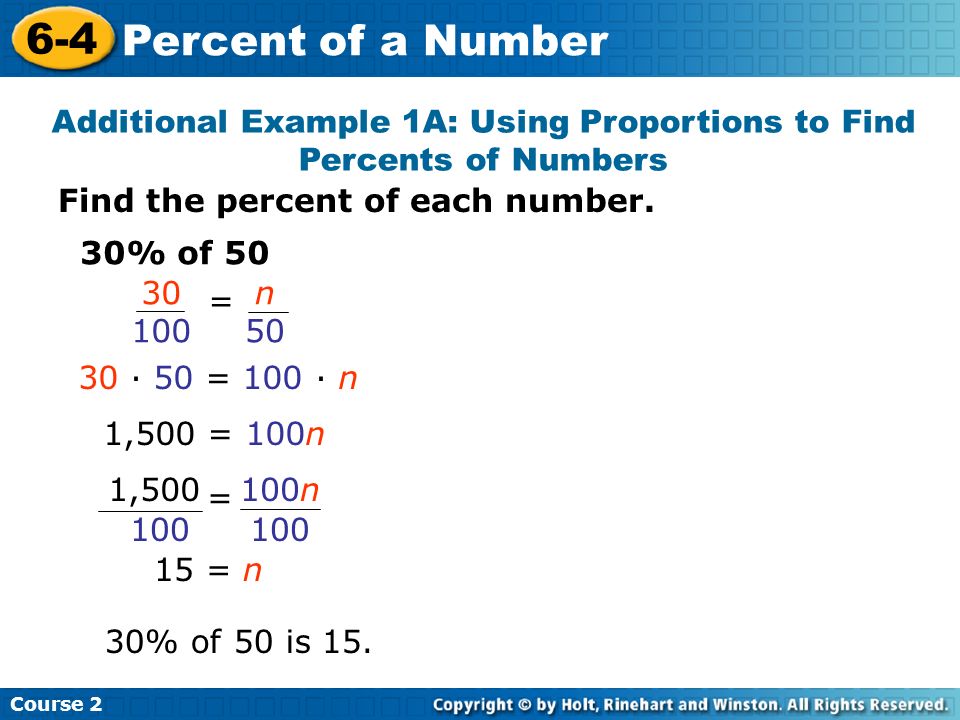 6-4 Percent of a Number

Additional Example 1A: Using Proportions to Find Percents of Numbers

Find the percent of each number.

30% of 50

$\frac{30}{100} = \frac{n}{50}$

$30 \cdot 50 = 100 \cdot n$

$1,500 = 100n$

$\frac{1,500}{100} = \frac{100n}{100}$

$15 = n$

30% of 50 is 15.

Course 2

Copyright © by Holt, Rinehart and Winston. All Rights Reserved.